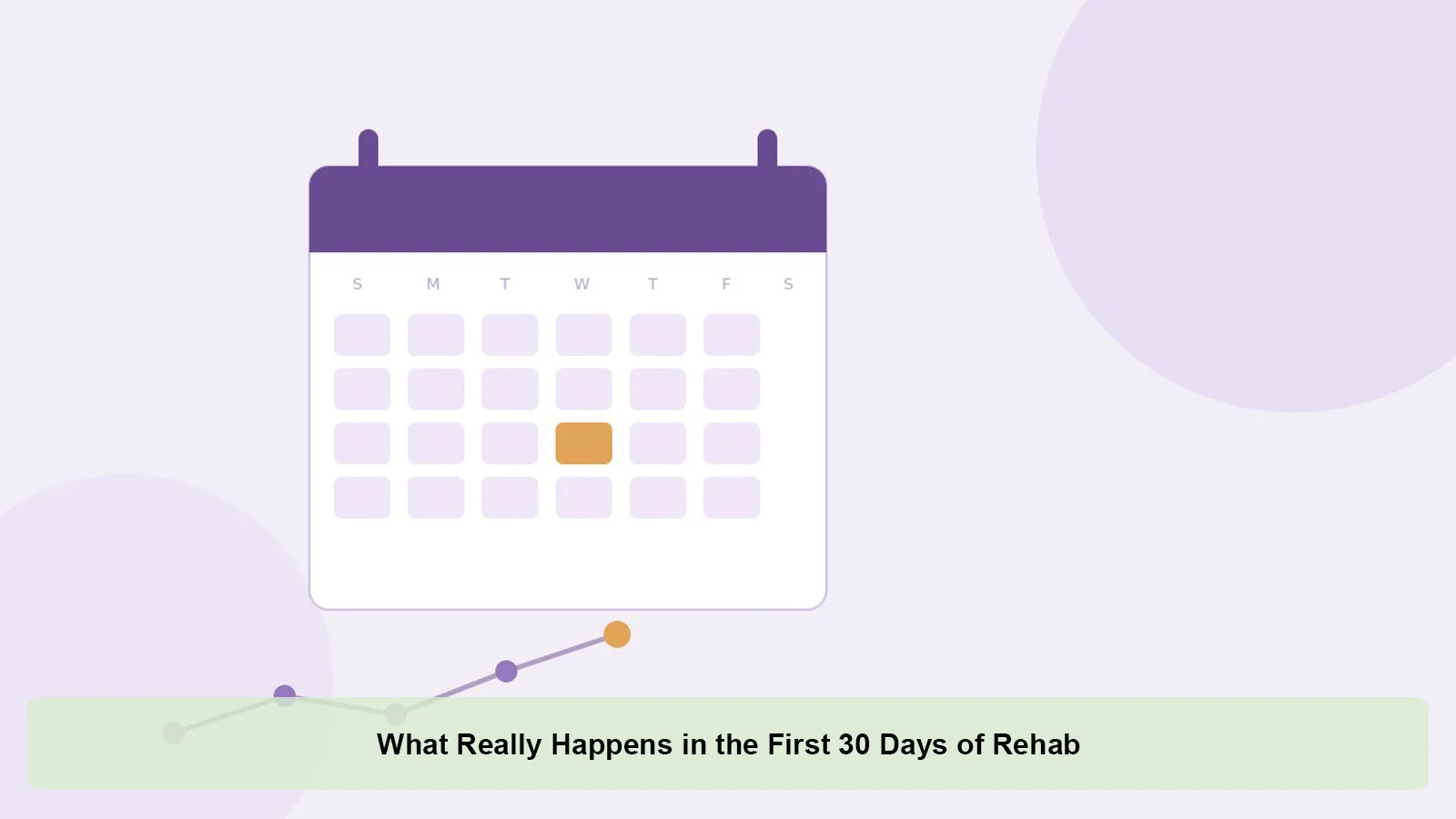 S M T W T F S

What Really Happens in the First 30 Days of Rehab